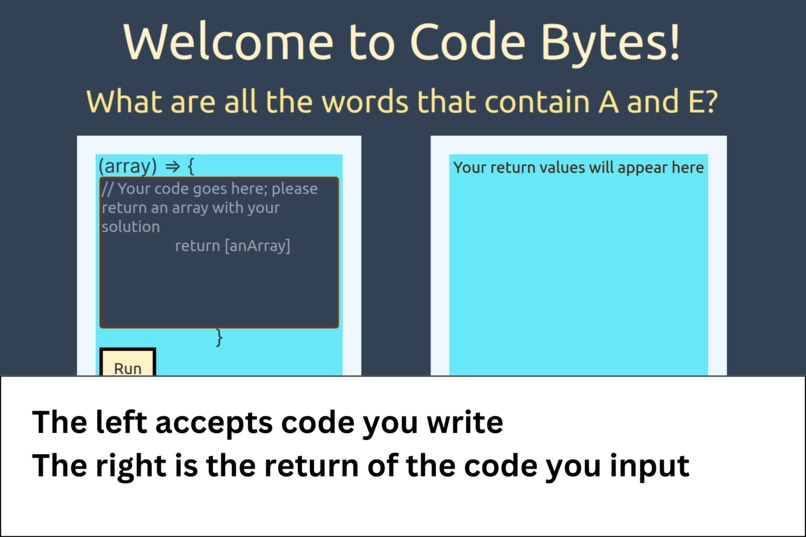 Welcome to Code Bytes!

What are all the words that contain A and E?

(array) ⇒ {

// Your code goes here; please return an array with your solution
return [anArray]

}

Run

Your return values will appear here

The left accepts code you write
The right is the return of the code you input